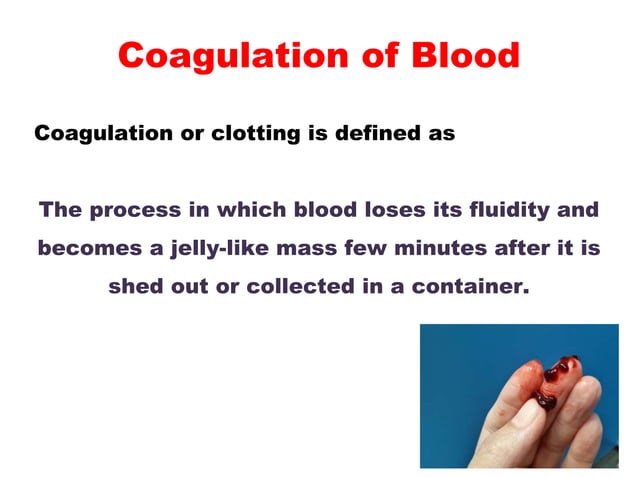 Coagulation of Blood

Coagulation or clotting is defined as

The process in which blood loses its fluidity and becomes a jelly-like mass few minutes after it is shed out or collected in a container.